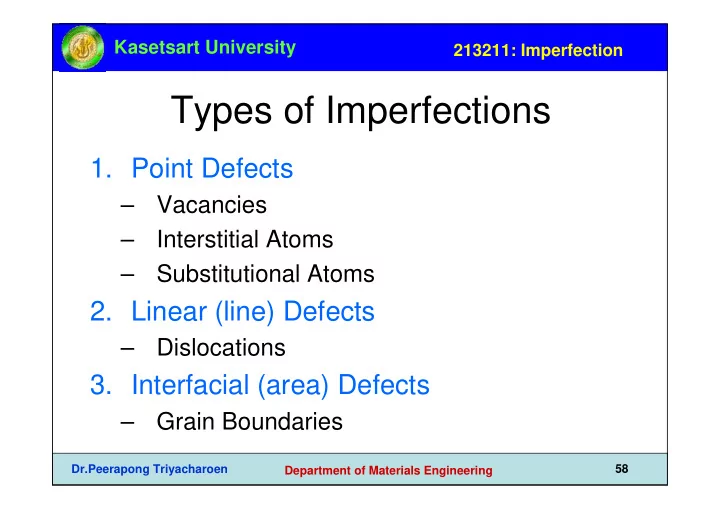 Kasetsart University

213211: Imperfection

Types of Imperfections

1. Point Defects
– Vacancies
– Interstitial Atoms
– Substitutional Atoms
2. Linear (line) Defects
– Dislocations
3. Interfacial (area) Defects
– Grain Boundaries

Dr.Peerapong Triyacharoen

Department of Materials Engineering

58